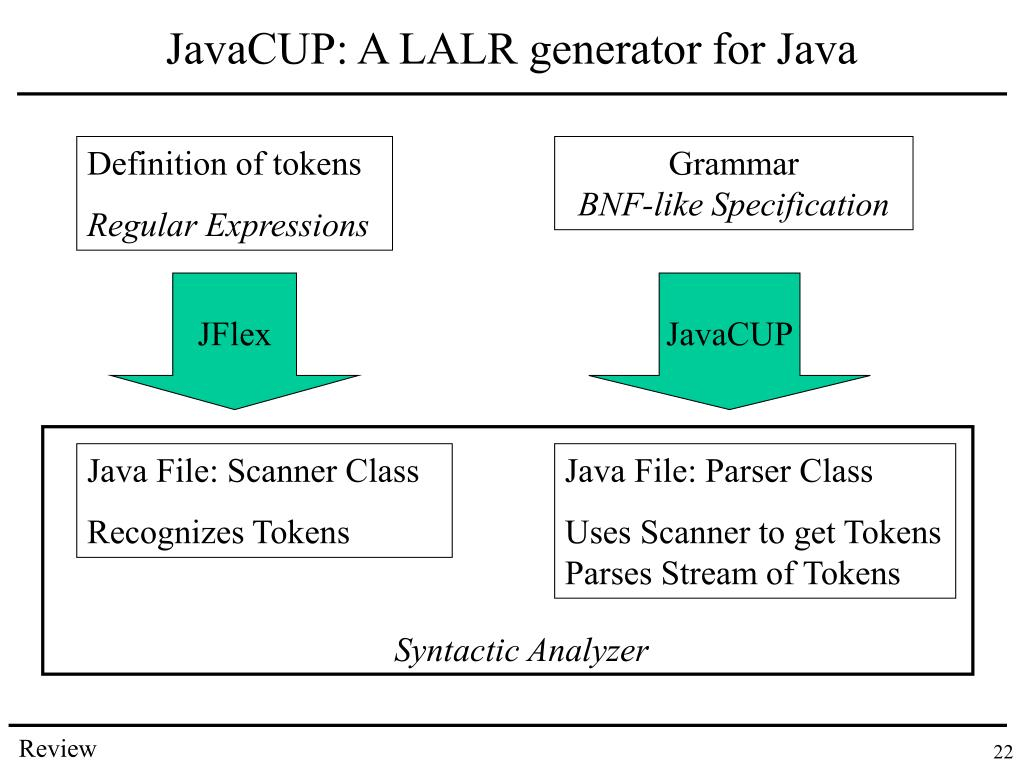 JavaCUP: A LALR generator for Java

Definition of tokens

Regular Expressions

Grammar

BNF-like Specification

JFlex

JavaCUP

Java File: Scanner Class

Recognizes Tokens

Java File: Parser Class

Uses Scanner to get Tokens
Parses Stream of Tokens

Syntactic Analyzer

Review

22